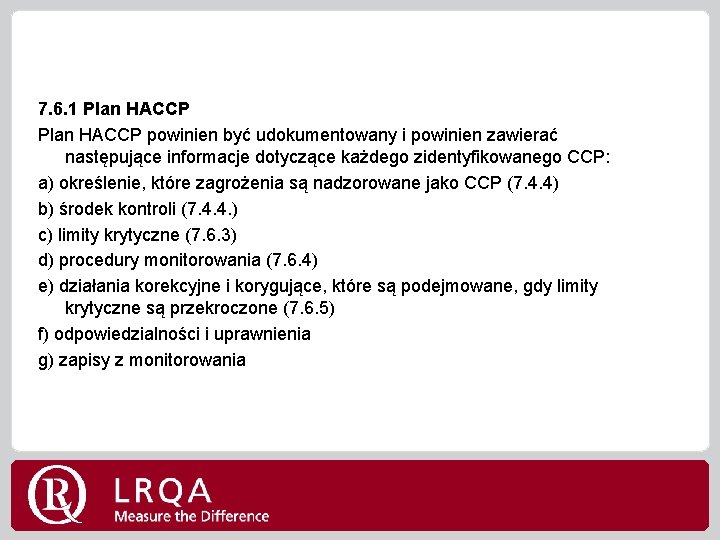 7.6.1 Plan HACCP

Plan HACCP powinien być udokumentowany i powinien zawierać następujące informacje dotyczące każdego zidentyfikowanego CCP:

a) określenie, które zagrożenia są nadzorowane jako CCP (7.4.4)

b) środek kontroli (7.4.4.)

c) limity krytyczne (7.6.3)

d) procedury monitorowania (7.6.4)

e) działania korekcyjne i korygujące, które są podejmowane, gdy limity krytyczne są przekroczone (7.6.5)

f) odpowiedzialności i uprawnienia

g) zapisy z monitorowania

LRQA
Measure the Difference